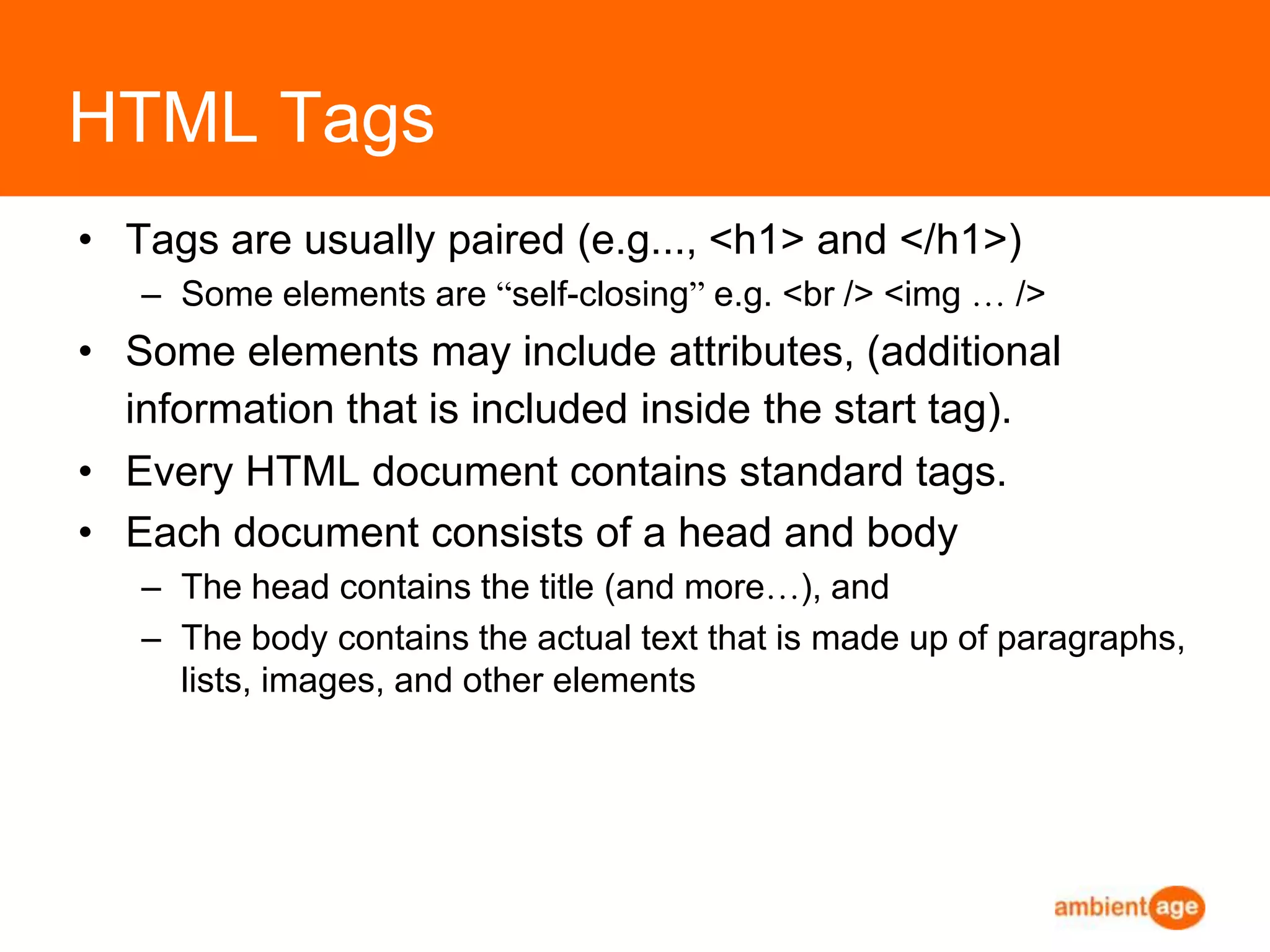 HTML Tags

• Tags are usually paired (e.g..., <h1> and </h1>)
  – Some elements are “self-closing” e.g. <br /> <img … />
• Some elements may include attributes, (additional information that is included inside the start tag).
• Every HTML document contains standard tags.
• Each document consists of a head and body
  – The head contains the title (and more…), and
  – The body contains the actual text that is made up of paragraphs, lists, images, and other elements

ambient age